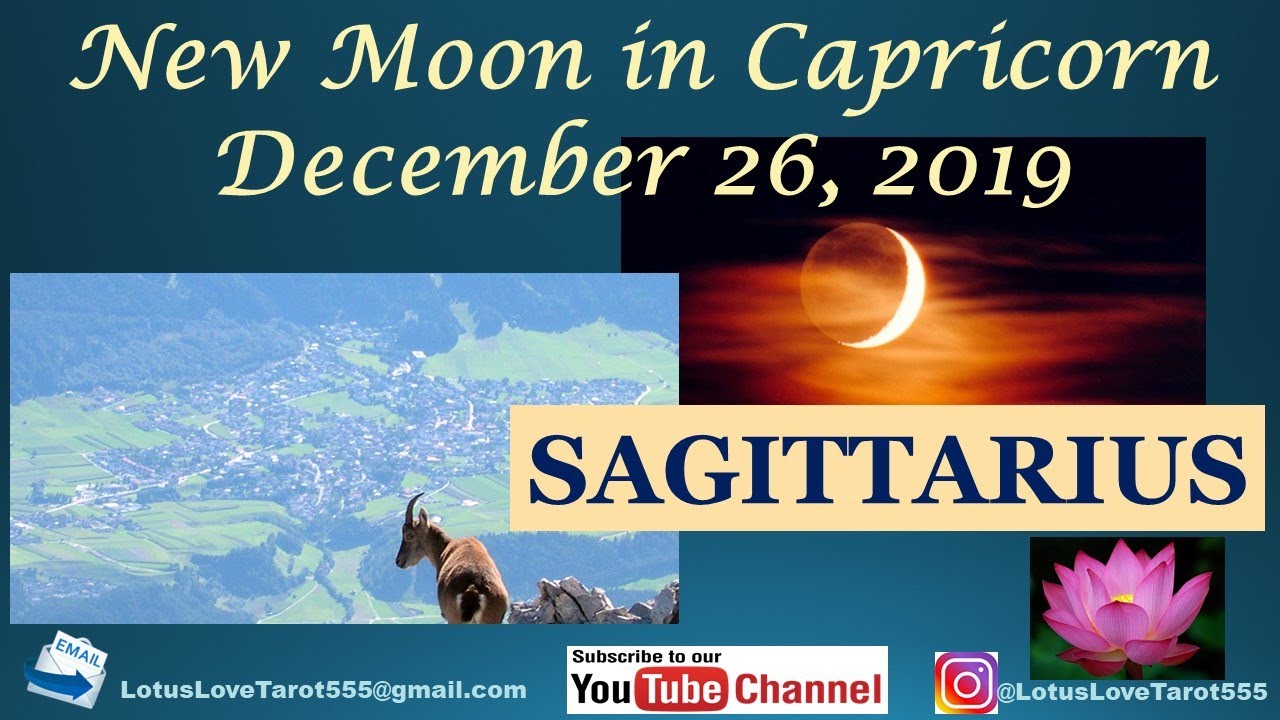 New Moon in Capricorn
December 26, 2019

SAGITTARIUS

EMAIL
LotusLoveTarot555@gmail.com

Subscribe to our
YouTube Channel

@LotusLoveTarot555